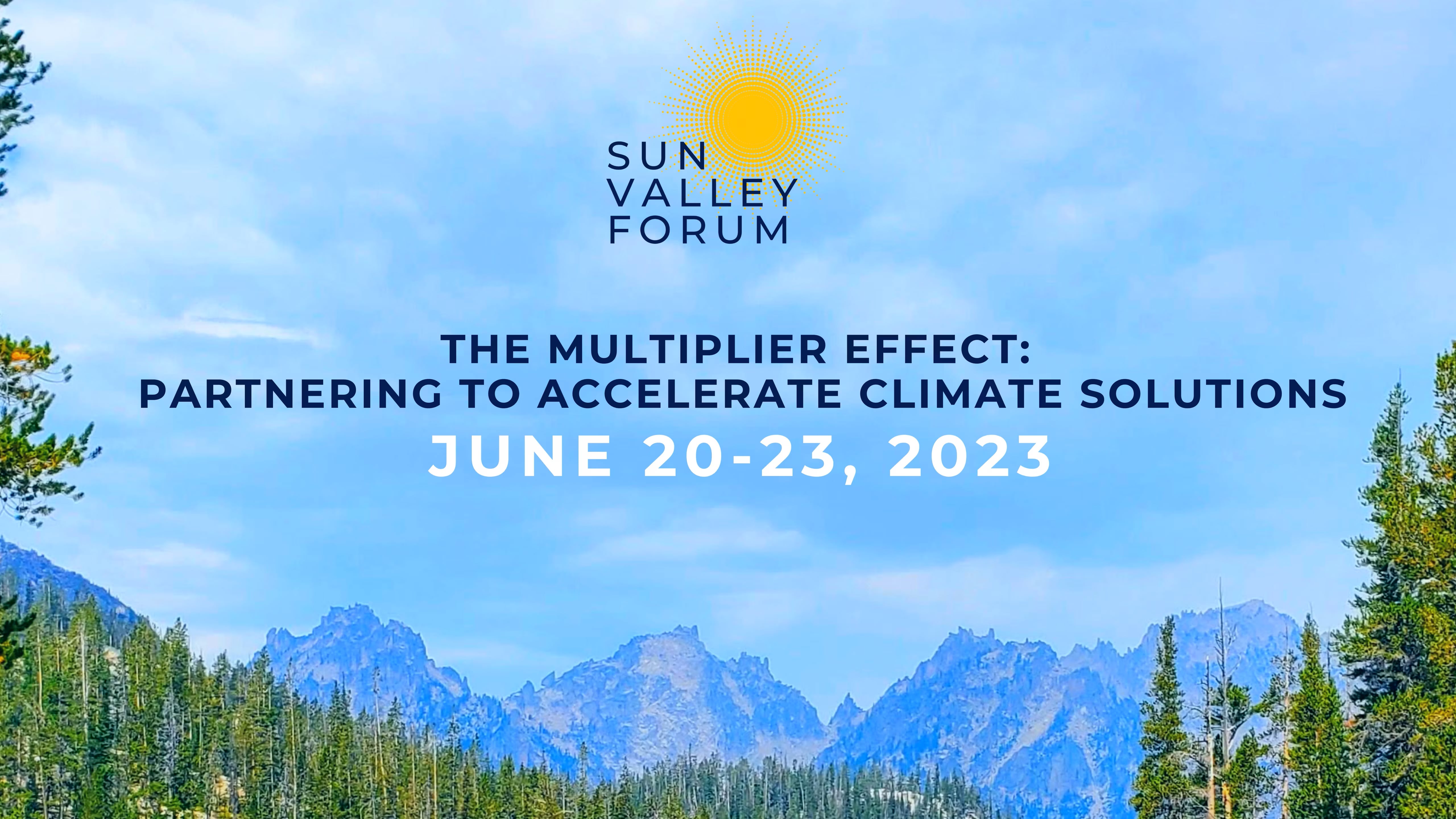 SUN
VALLEY
FORUM

THE MULTIPLIER EFFECT:
PARTNERING TO ACCELERATE CLIMATE SOLUTIONS
JUNE 20-23, 2023